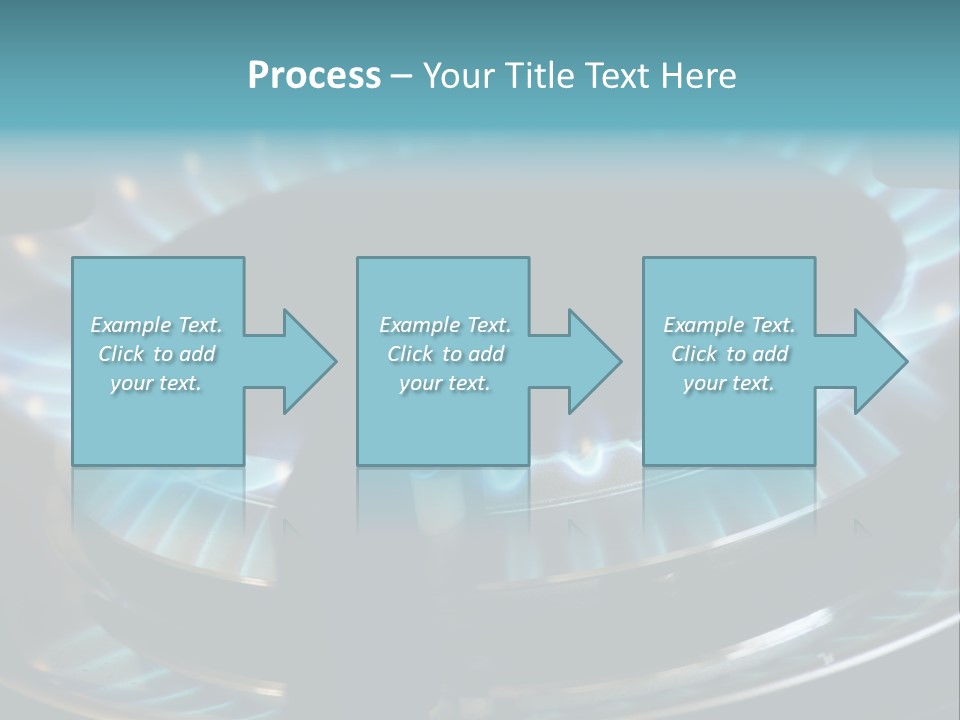 Process – Your Title Text Here

Example Text. Click to add your text.

Example Text. Click to add your text.

Example Text. Click to add your text.